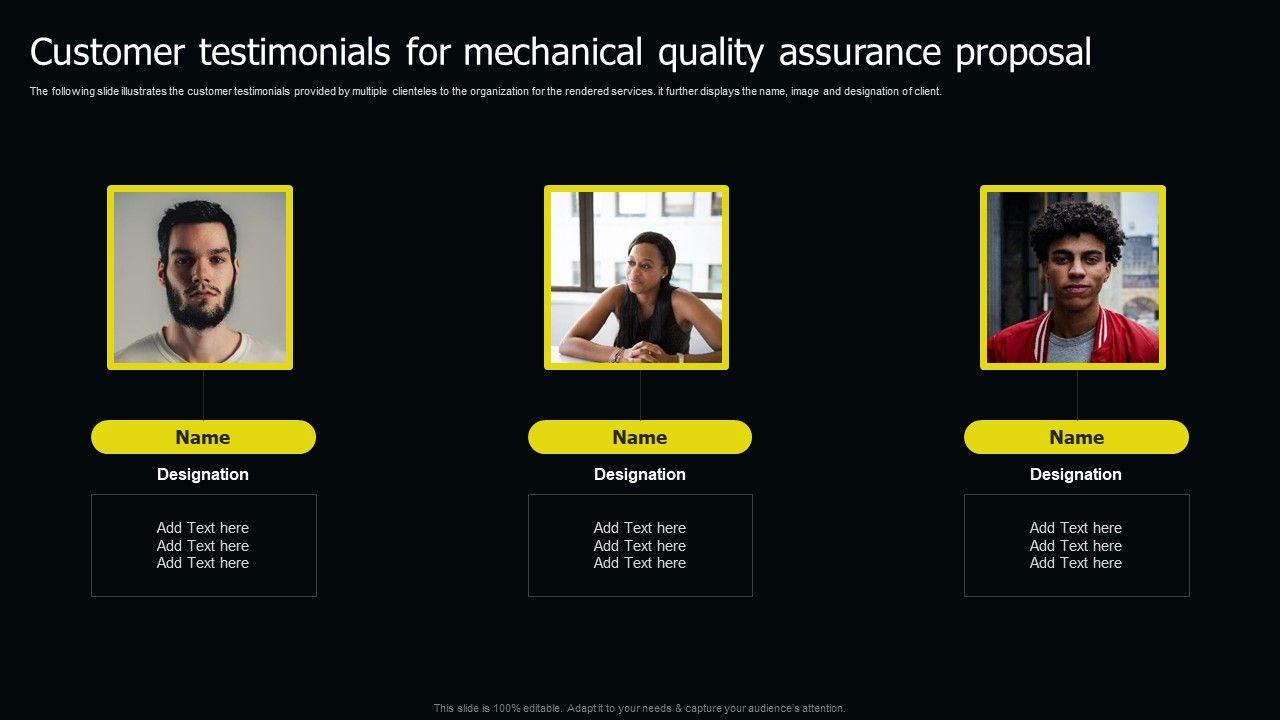 Customer testimonials for mechanical quality assurance proposal

The following slide illustrates the customer testimonials provided by multiple clienteles to the organization for the rendered services. it further displays the name, image and designation of client.

Name

Designation

Add Text here
Add Text here
Add Text here

Name

Designation

Add Text here
Add Text here
Add Text here

Name

Designation

Add Text here
Add Text here
Add Text here

This slide is 100% editable. Adapt it to your needs & capture your audience's attention.